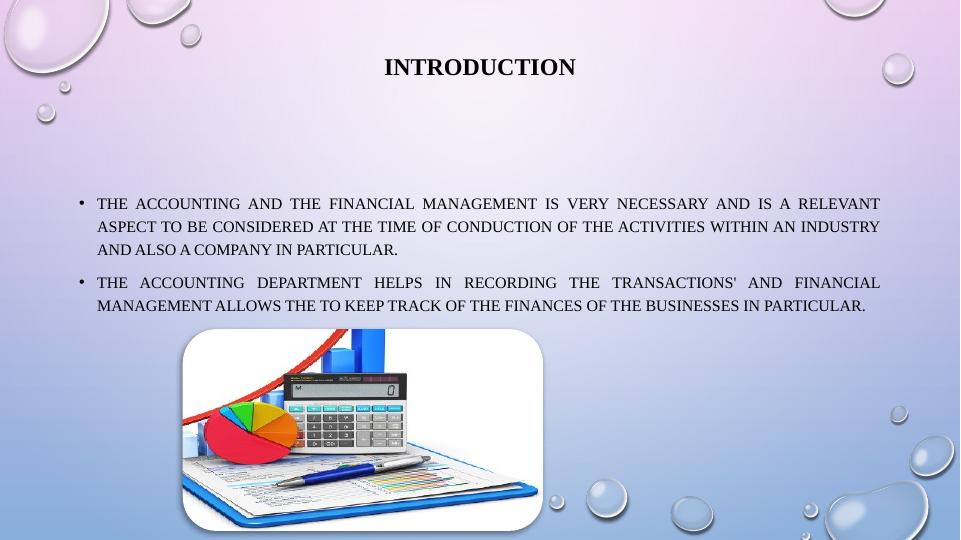 INTRODUCTION

• THE ACCOUNTING AND THE FINANCIAL MANAGEMENT IS VERY NECESSARY AND IS A RELEVANT ASPECT TO BE CONSIDERED AT THE TIME OF CONDUCTION OF THE ACTIVITIES WITHIN AN INDUSTRY AND ALSO A COMPANY IN PARTICULAR.

• THE ACCOUNTING DEPARTMENT HELPS IN RECORDING THE TRANSACTIONS' AND FINANCIAL MANAGEMENT ALLOWS THE TO KEEP TRACK OF THE FINANCES OF THE BUSINESSES IN PARTICULAR.

0